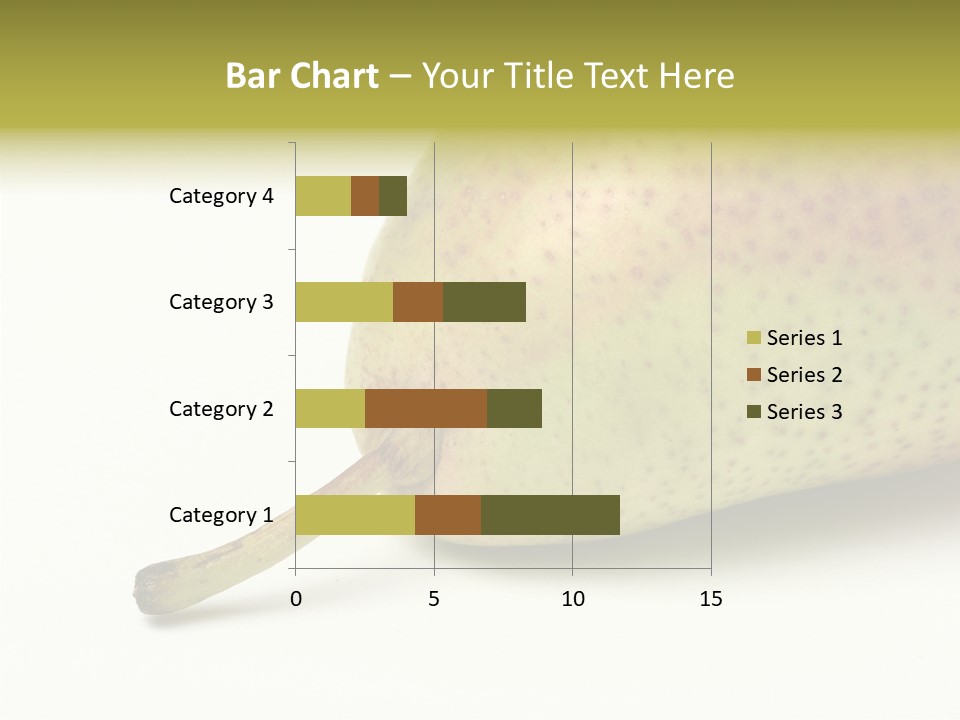 Bar Chart – Your Title Text Here

Category 4
Category 3
Category 2
Category 1

0
5
10
15

Series 1
Series 2
Series 3